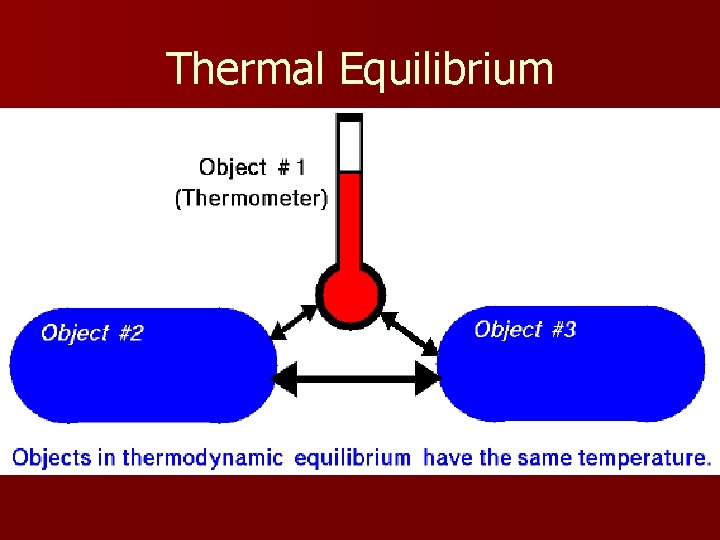 Thermal Equilibrium

Object # 1
(Thermometer)

Object #2

Object #3

Objects in thermodynamic equilibrium have the same temperature.